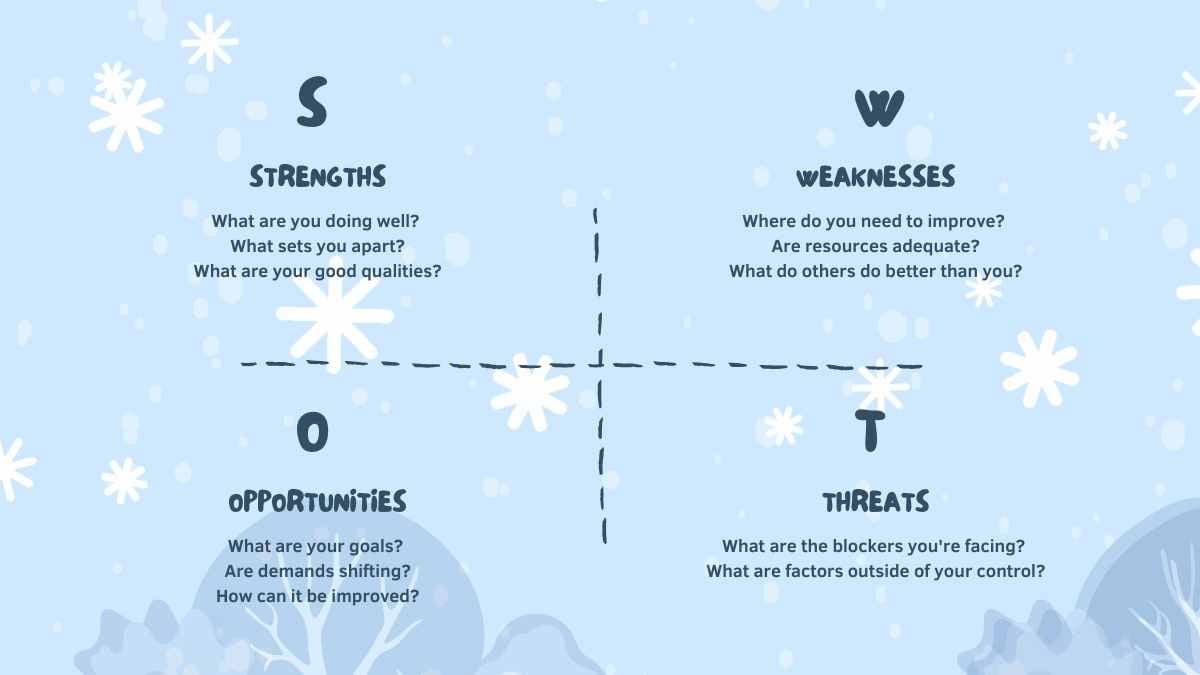 S

STRENGTHS

What are you doing well?
What sets you apart?
What are your good qualities?

W

WEAKNESSES

Where do you need to improve?
Are resources adequate?
What do others do better than you?

O

OPPORTUNITIES

What are your goals?
Are demands shifting?
How can it be improved?

T

THREATS

What are the blockers you're facing?
What are factors outside of your control?